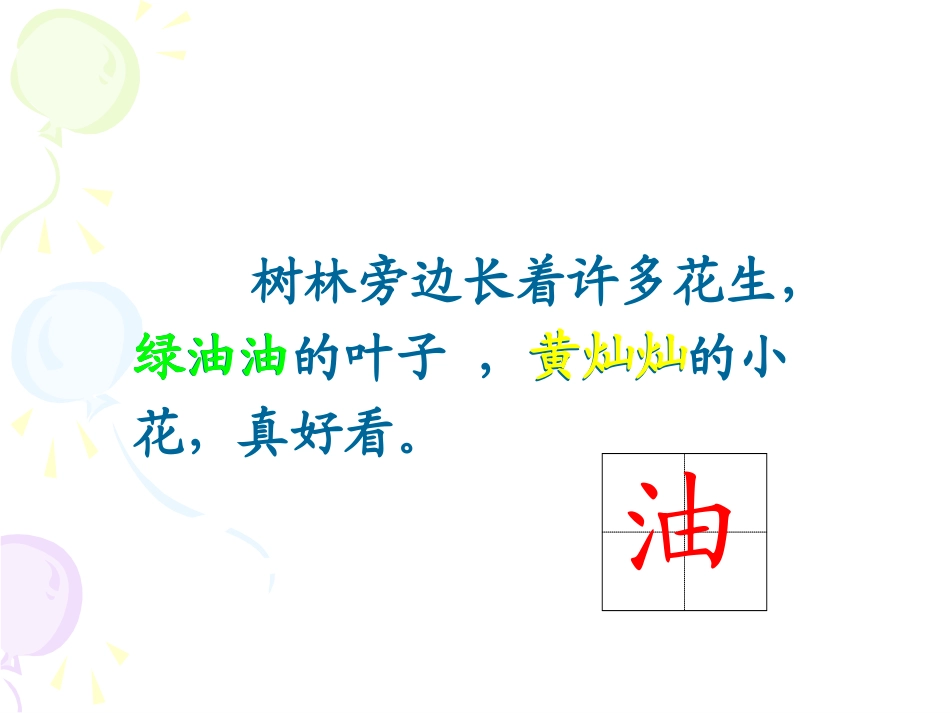 树林旁边长着许多花生，绿油油的叶子 ，黄灿灿的小花，真好看。

油